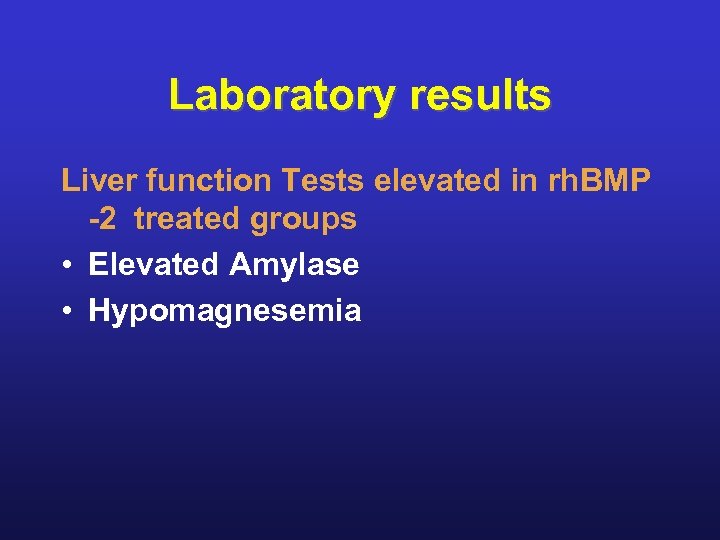 Laboratory results

Liver function Tests elevated in rhBMP -2 treated groups

• Elevated Amylase
• Hypomagnesemia